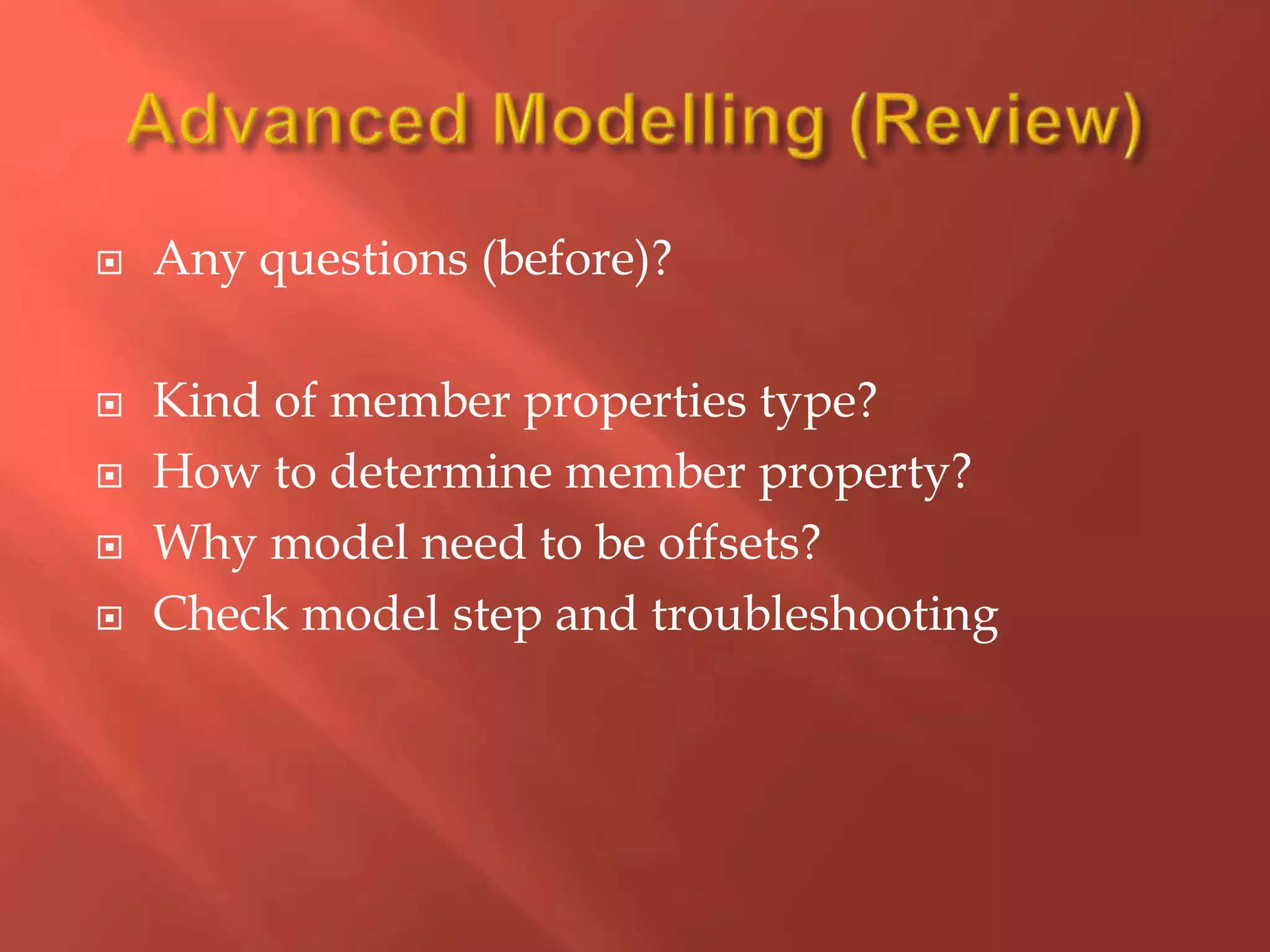 Advanced Modelling (Review)

Any questions (before)?

Kind of member properties type?
How to determine member property?
Why model need to be offsets?
Check model step and troubleshooting